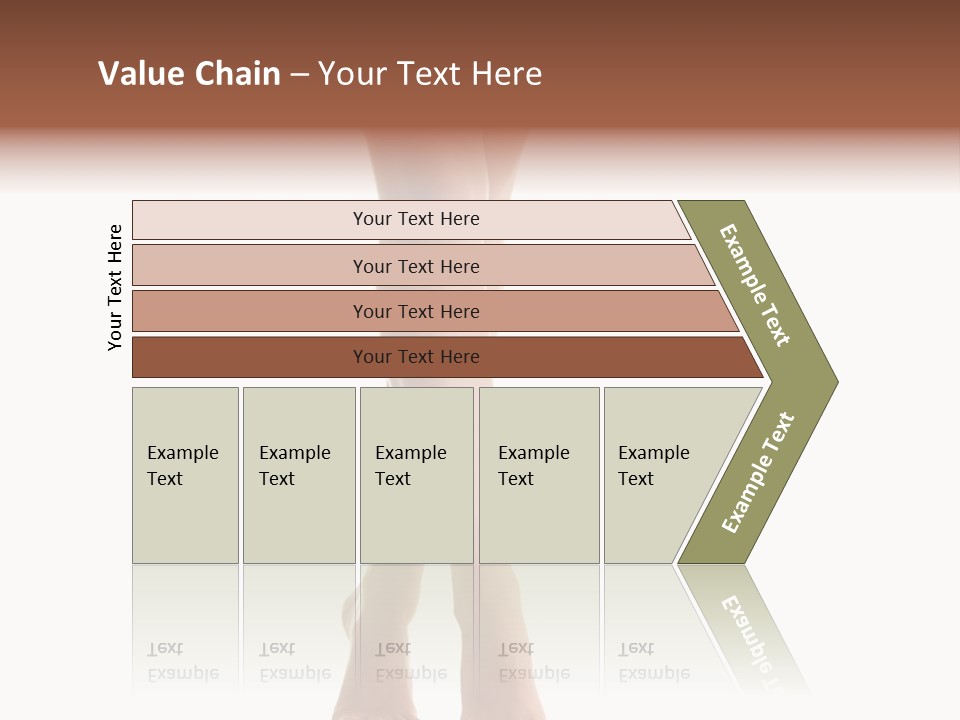 Value Chain – Your Text Here

Your Text Here

Your Text Here

Your Text Here

Your Text Here

Your Text Here

Example Text

Example Text

Example Text

Example Text

Example Text

Example Text

Example Text